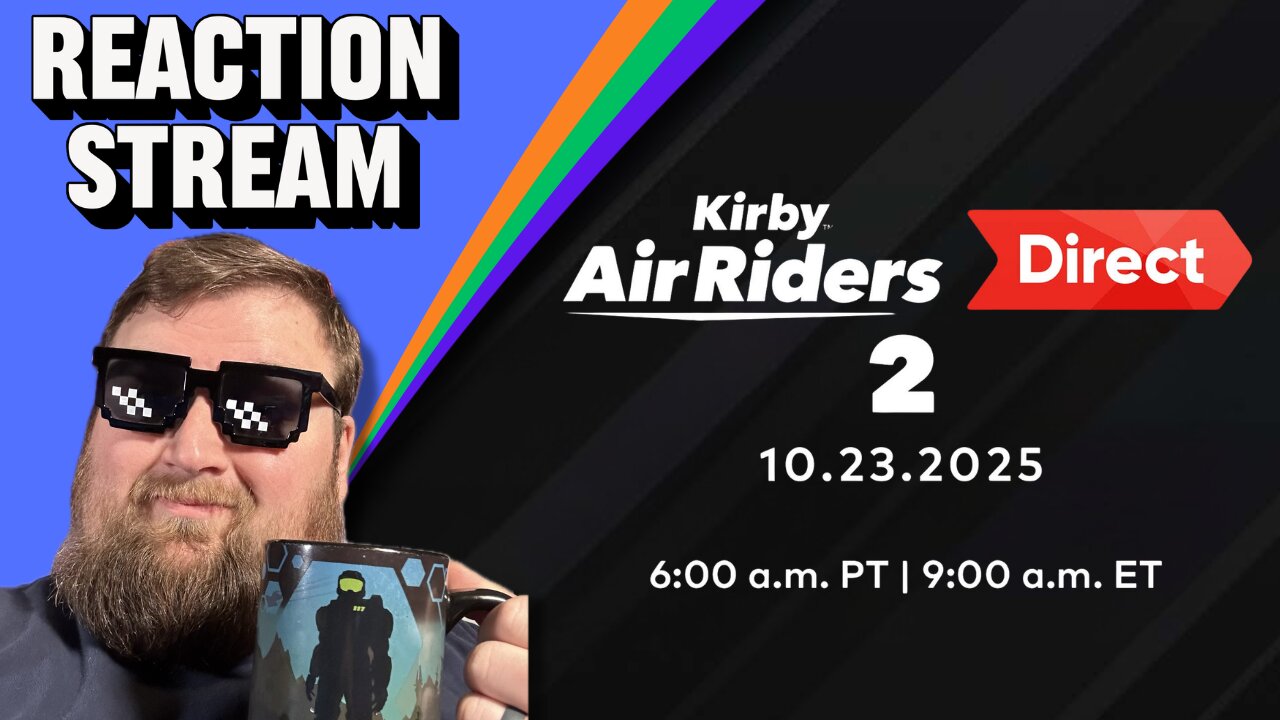 REACTION STREAM

Kirby™ Air Riders

Direct

2

10.23.2025

6:00 a.m. PT | 9:00 a.m. ET